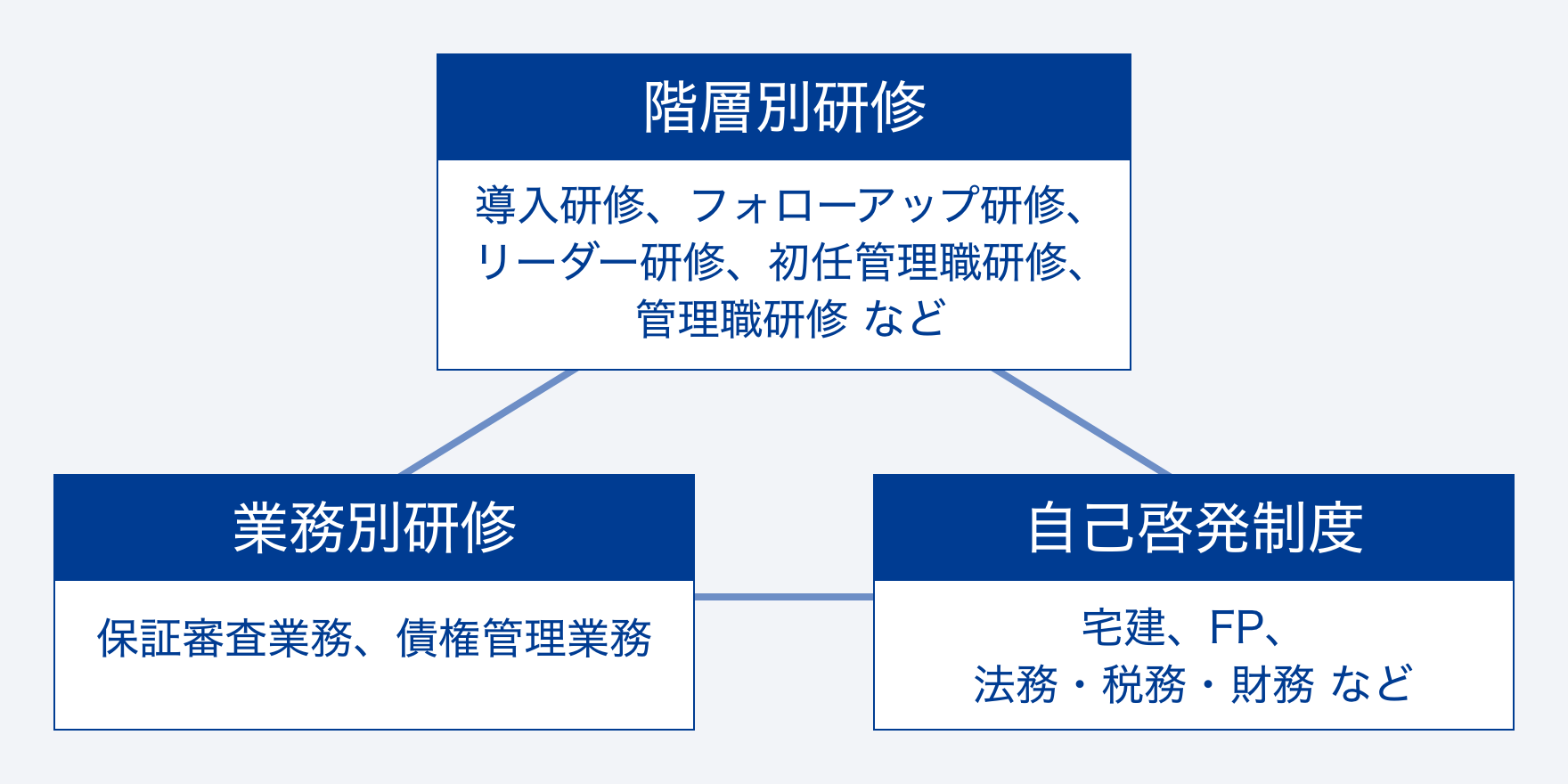 階層別研修

導入研修、フォローアップ研修、リーダー研修、初任管理職研修、管理職研修 など

業務別研修

保証審査業務、債権管理業務

自己啓発制度

宅建、FP、法務・税務・財務 など